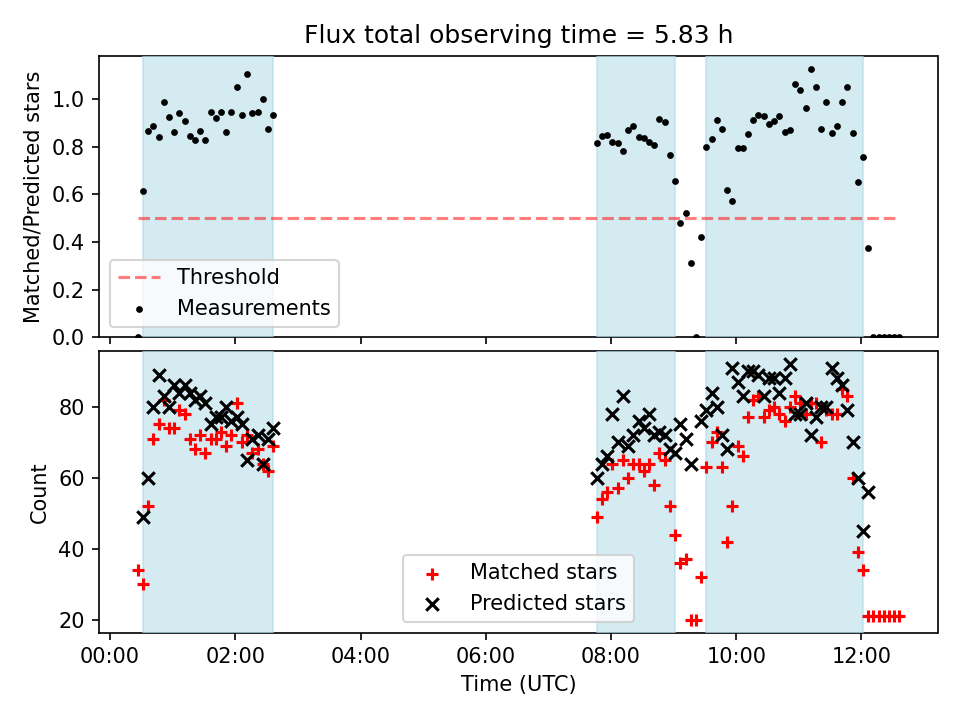 Flux total observing time = 5.83 h

Matched/Predicted stars

1.0
0.8
0.6
0.4
0.2
0.0

Threshold
Measurements

Count

80
60
40
20

Matched stars
Predicted stars

00:00
02:00
04:00
06:00
08:00
10:00
12:00

Time (UTC)